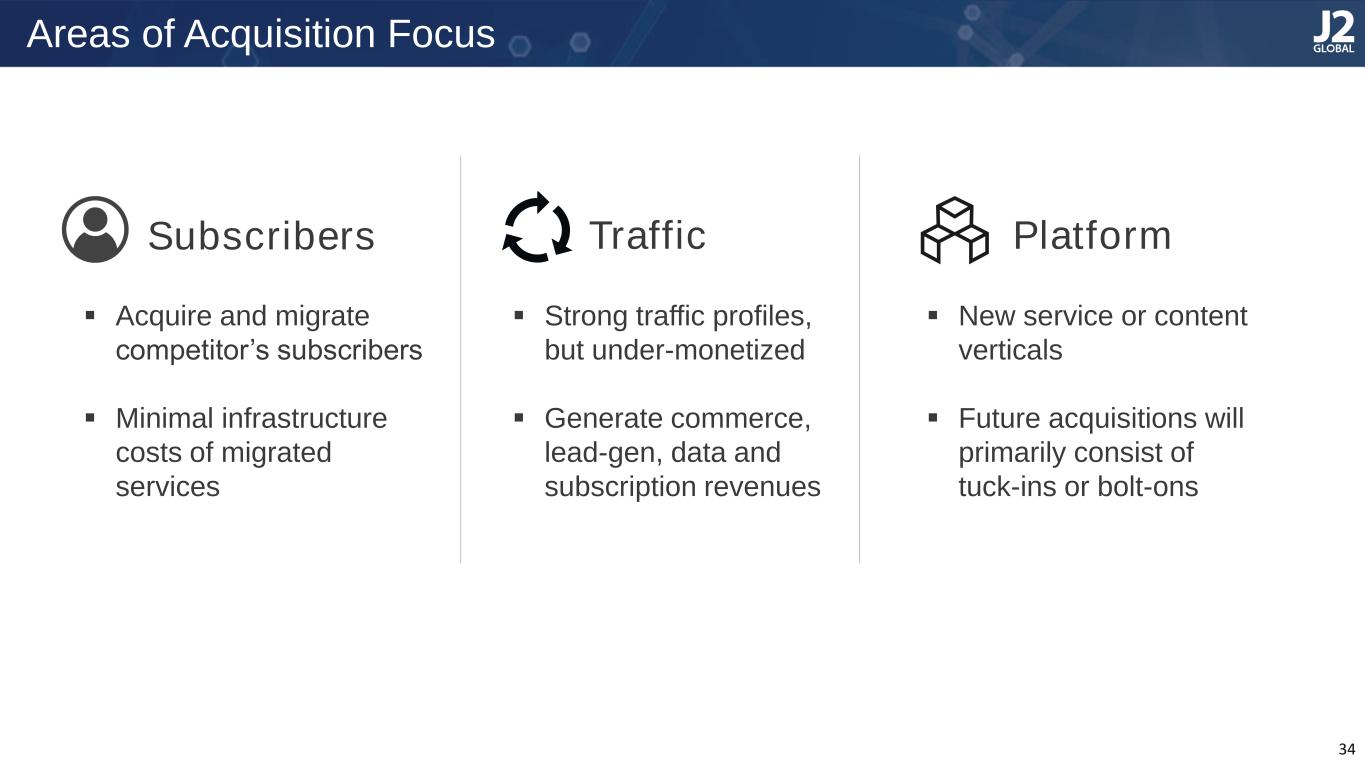 Areas of Acquisition Focus

J2
GLOBAL

Subscribers

• Acquire and migrate competitor's subscribers

• Minimal infrastructure costs of migrated services

Traffic

• Strong traffic profiles, but under-monetized

• Generate commerce, lead-gen, data and subscription revenues

Platform

• New service or content verticals

• Future acquisitions will primarily consist of tuck-ins or bolt-ons

34